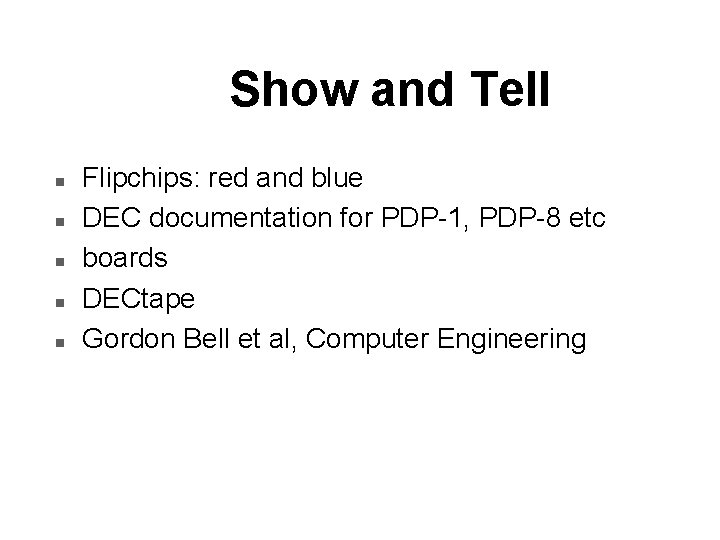 Show and Tell

- Flipchips: red and blue
- DEC documentation for PDP-1, PDP-8 etc
- boards
- DECtape
- Gordon Bell et al, Computer Engineering